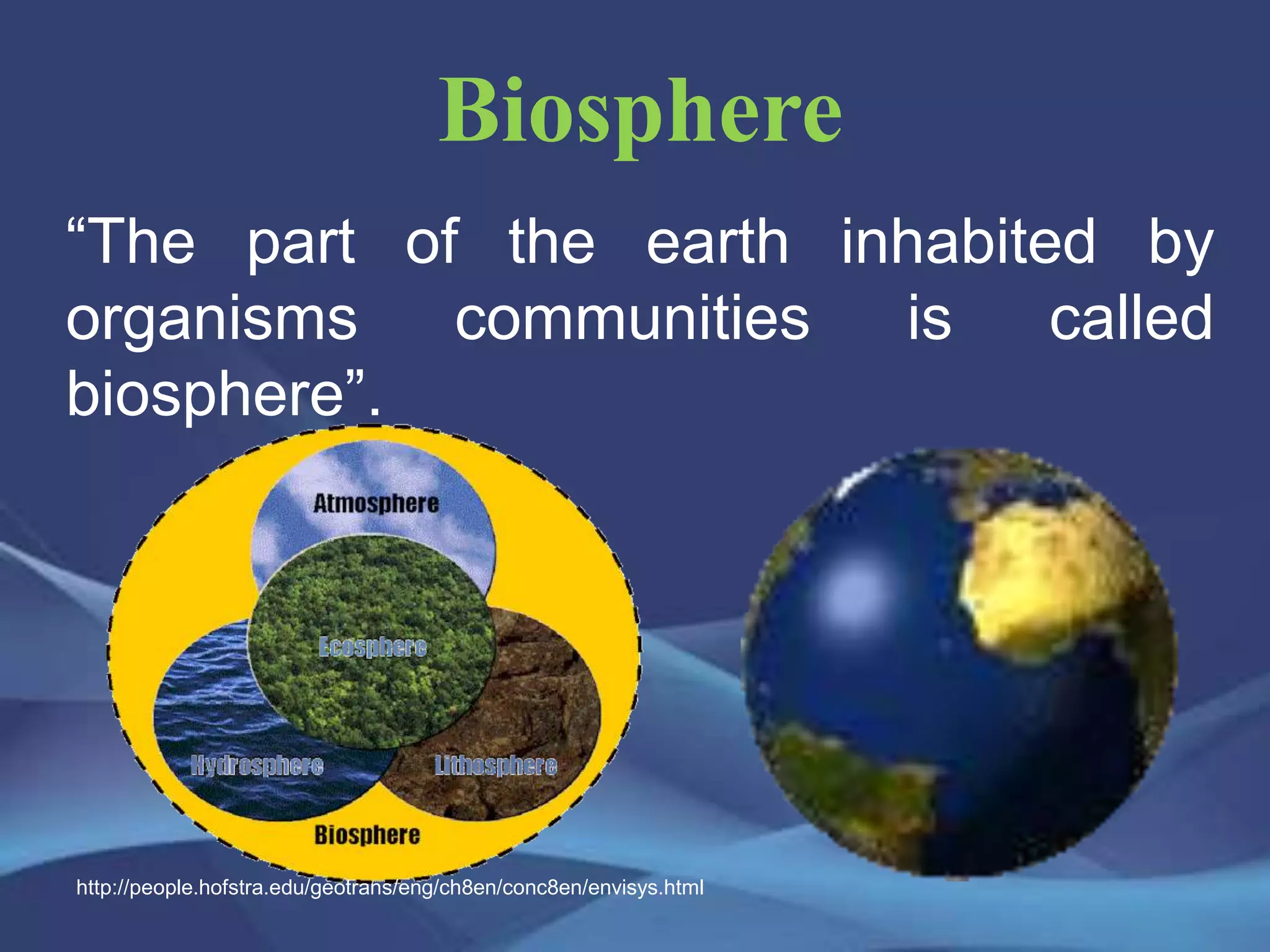 Biosphere

“The part of the earth inhabited by organisms communities is called biosphere”.

Atmosphere

Ecosphere

Hydrosphere

Lithosphere

Biosphere

http://people.hofstra.edu/geotrans/eng/ch8en/conc8en/envisys.html